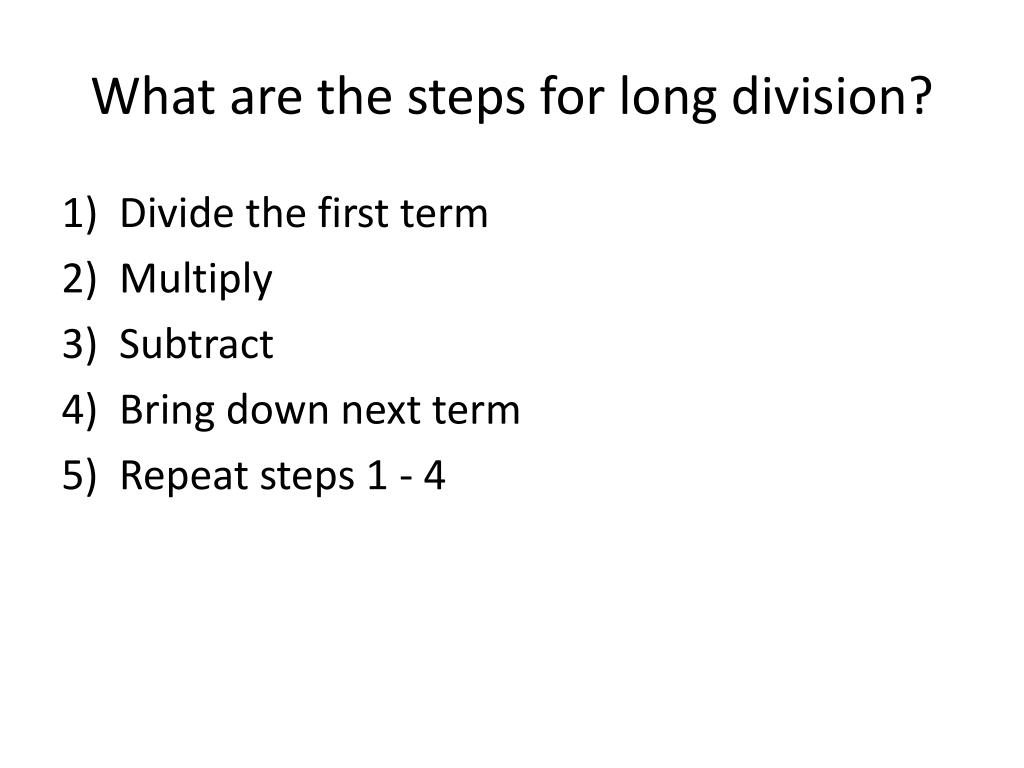 What are the steps for long division?

1) Divide the first term
2) Multiply
3) Subtract
4) Bring down next term
5) Repeat steps 1 - 4